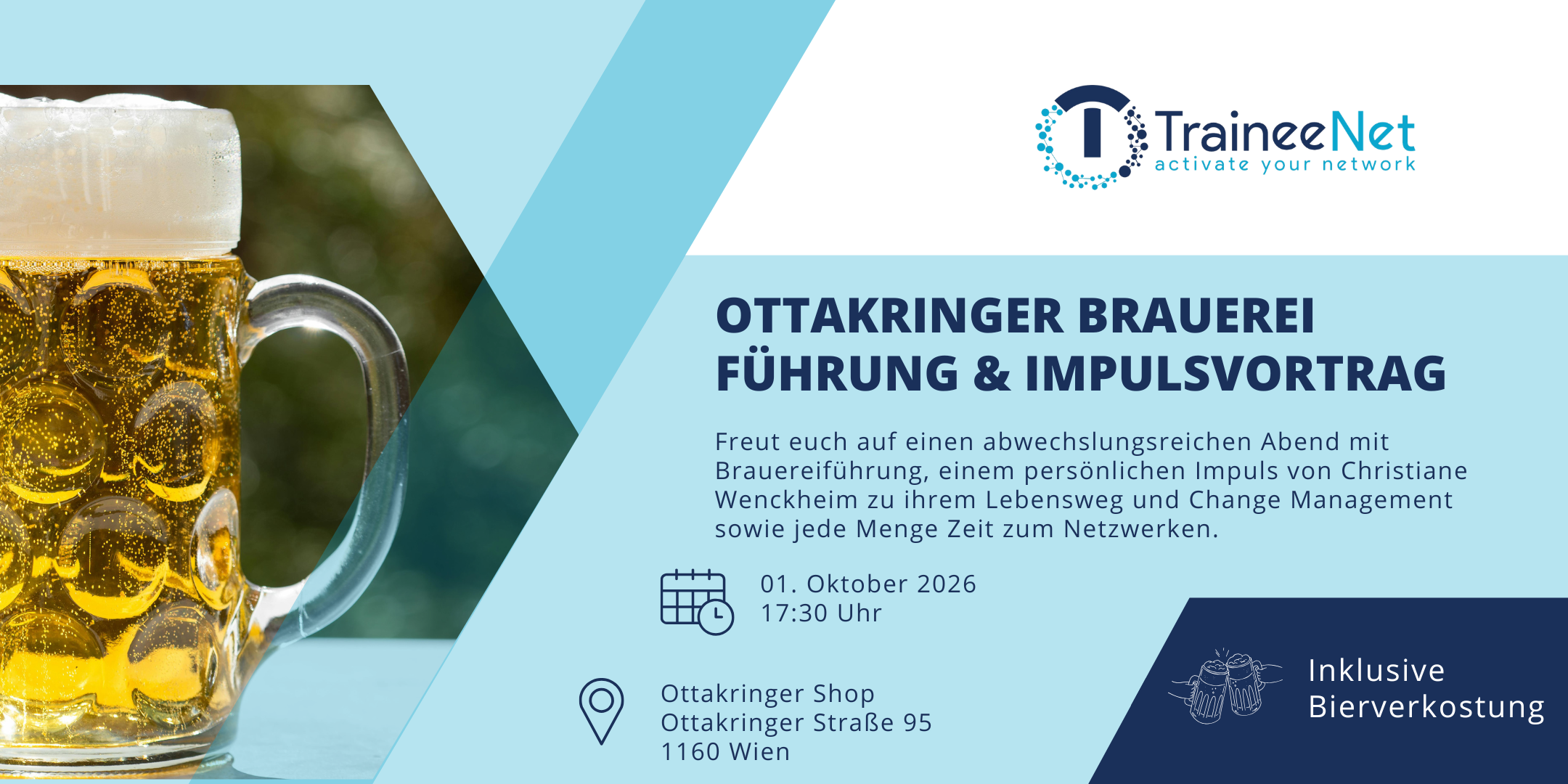 TraineeNet
activate your network

OTTAKRINGER BRAUEREI FÜHRUNG & IMPULSVORTRAG

Freut euch auf einen abwechslungsreichen Abend mit Brauereiführung, einem persönlichen Impuls von Christiane Wenckheim zu ihrem Lebensweg und Change Management sowie jede Menge Zeit zum Netzwerken.

01. Oktober 2026
17:30 Uhr

Ottakringer Shop
Ottakringer Straße 95
1160 Wien

Inklusive Bierverkostung